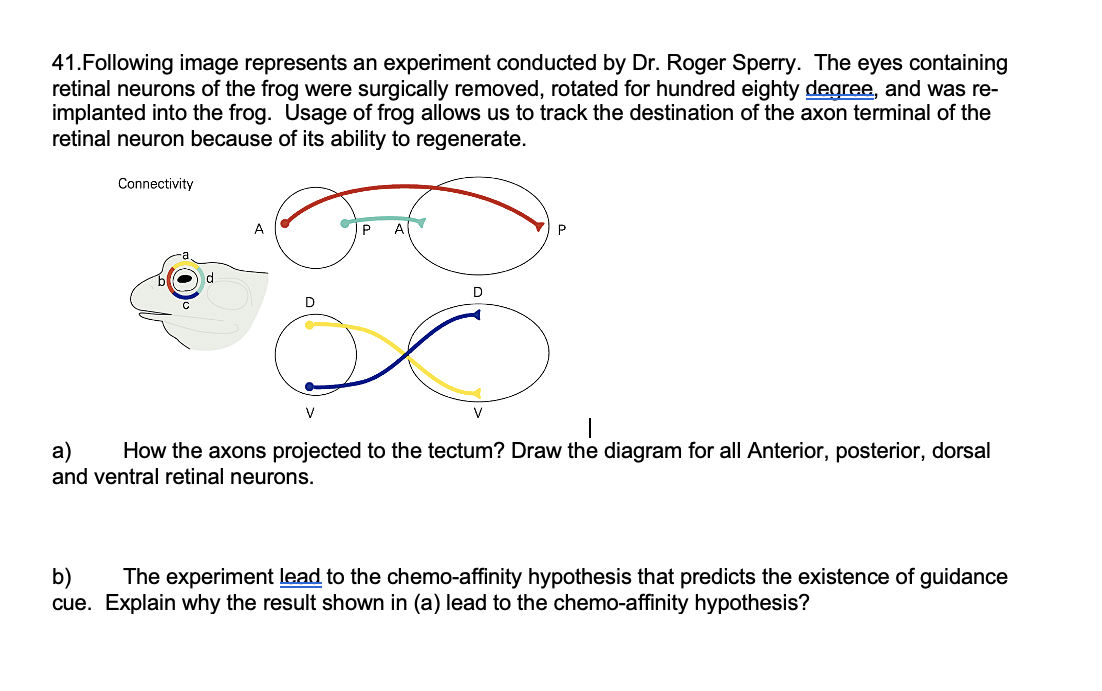 41.Following image represents an experiment conducted by Dr. Roger Sperry. The eyes containing retinal neurons of the frog were surgically removed, rotated for hundred eighty degree, and was re-implanted into the frog. Usage of frog allows us to track the destination of the axon terminal of the retinal neuron because of its ability to regenerate.

Connectivity

a
b
d
c

A
P
A
P

D
D

V
V

a) How the axons projected to the tectum? Draw the diagram for all Anterior, posterior, dorsal and ventral retinal neurons.

b) The experiment lead to the chemo-affinity hypothesis that predicts the existence of guidance cue. Explain why the result shown in (a) lead to the chemo-affinity hypothesis?